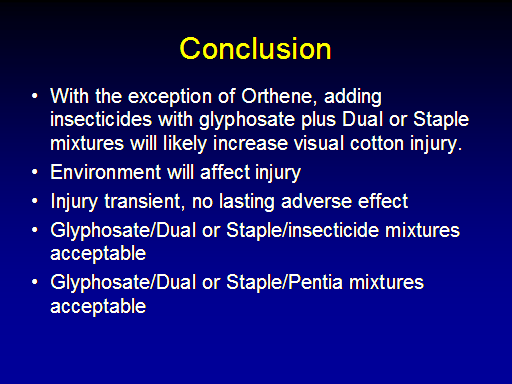 Conclusion

• With the exception of Orthene, adding insecticides with glyphosate plus Dual or Staple mixtures will likely increase visual cotton injury.
• Environment will affect injury
• Injury transient, no lasting adverse effect
• Glyphosate/Dual or Staple/insecticide mixtures acceptable
• Glyphosate/Dual or Staple/Pentia mixtures acceptable